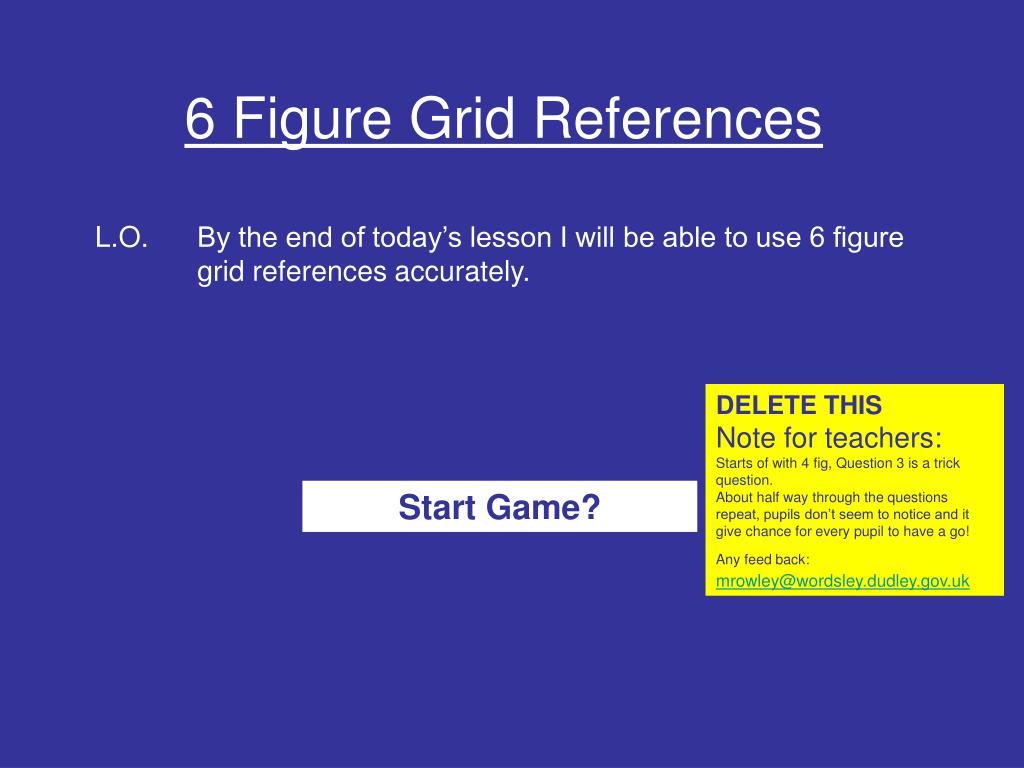 6 Figure Grid References

L.O. By the end of today’s lesson I will be able to use 6 figure grid references accurately.

Start Game?

DELETE THIS
Note for teachers:
Starts of with 4 fig, Question 3 is a trick question.
About half way through the questions repeat, pupils don’t seem to notice and it give chance for every pupil to have a go!

Any feed back:
mrowley@wordsley.dudley.gov.uk